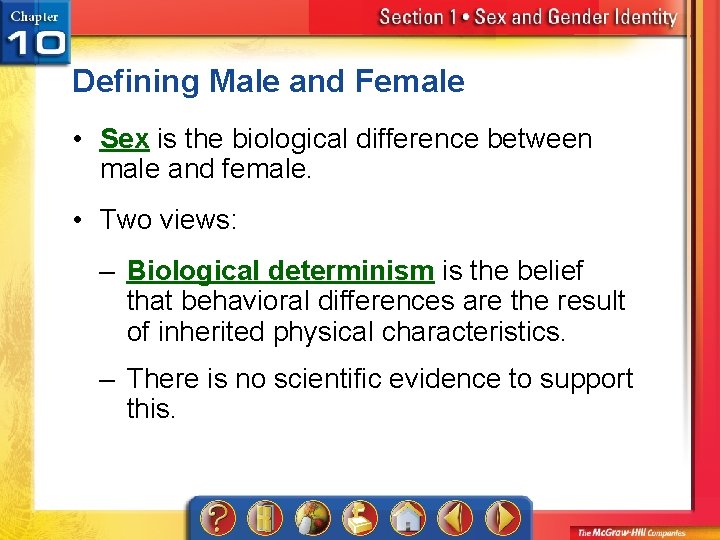 Chapter 10

Section 1 • Sex and Gender Identity

Defining Male and Female

• Sex is the biological difference between male and female.

• Two views:

– Biological determinism is the belief that behavioral differences are the result of inherited physical characteristics.

– There is no scientific evidence to support this.

?

The McGraw-Hill Companies